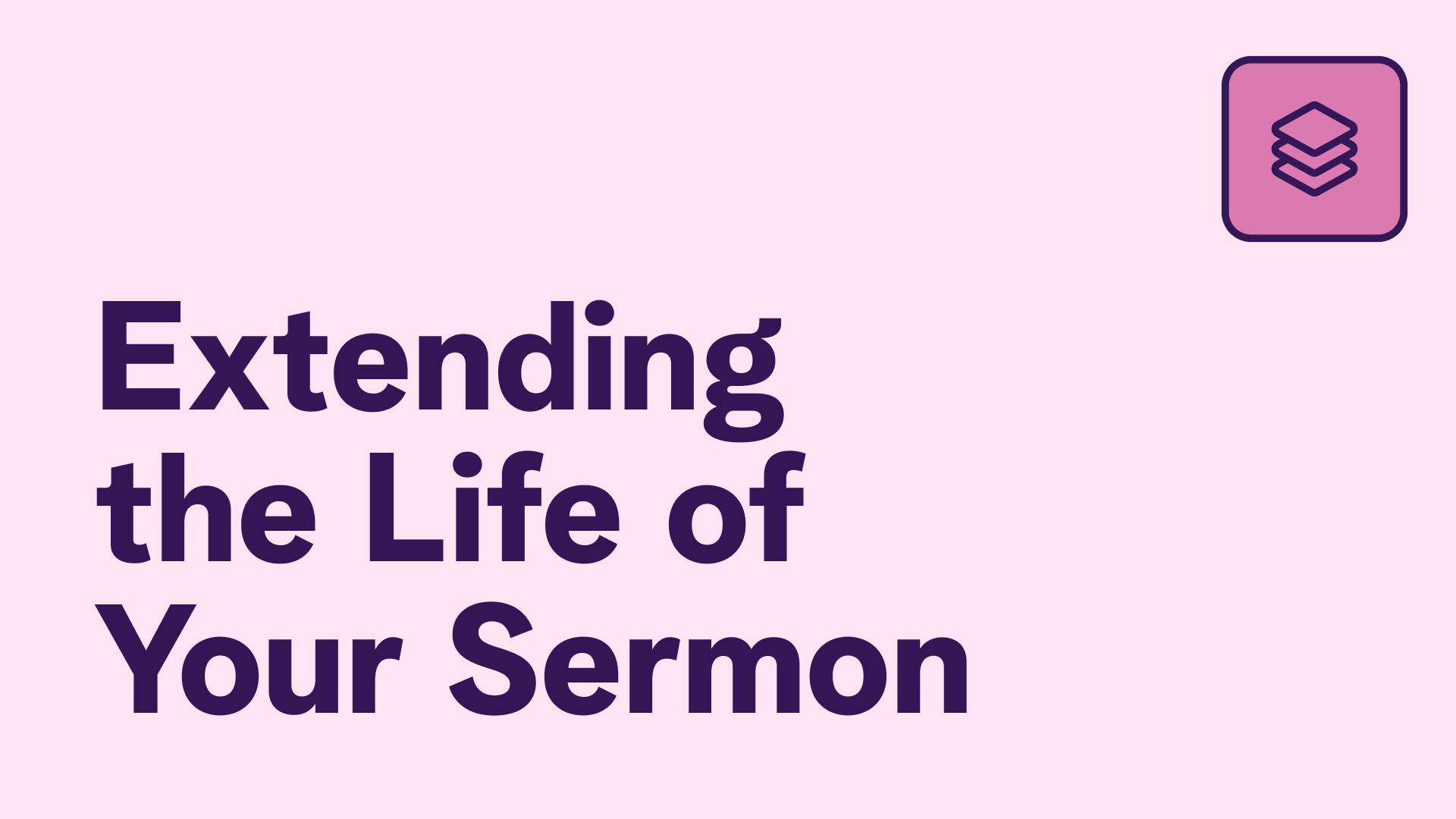 Extending the Life of Your Sermon